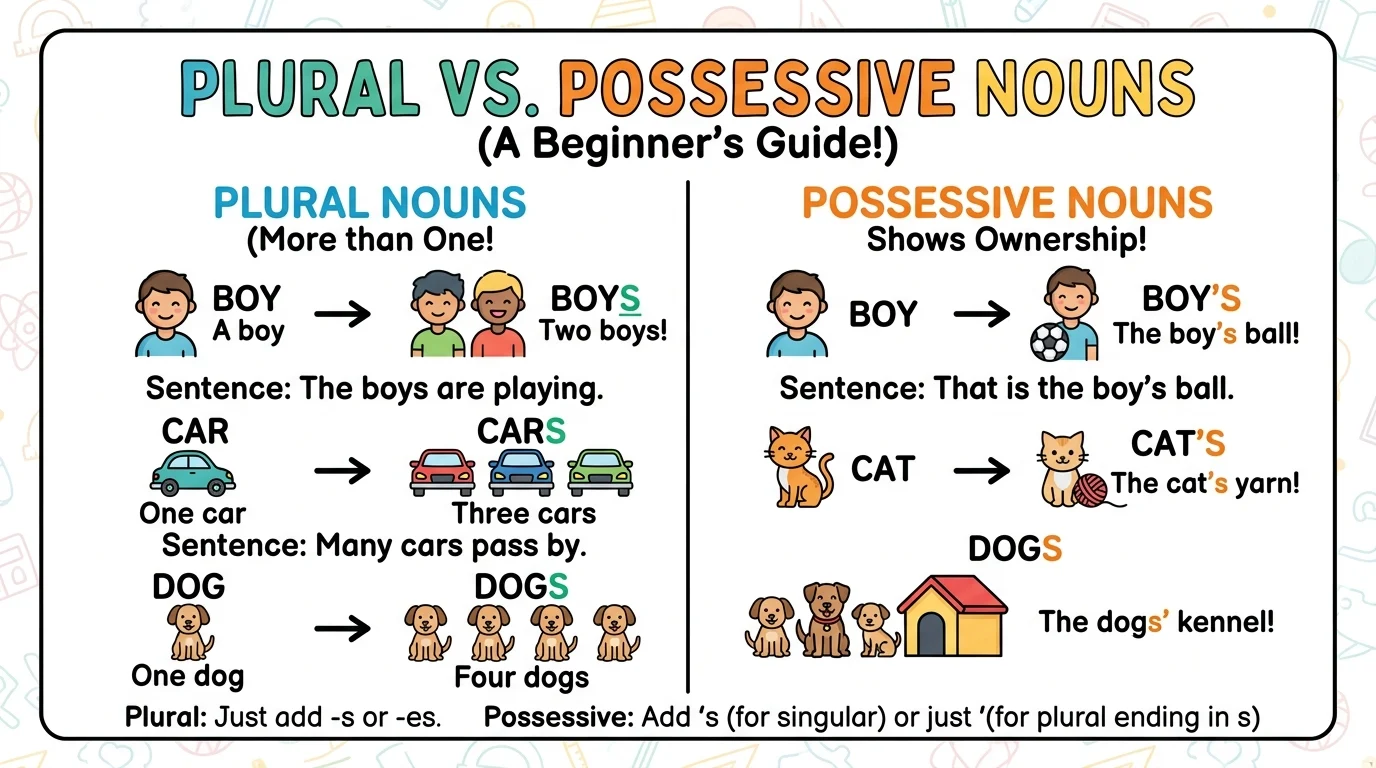 PLURAL VS. POSSESSIVE NOUNS
(A Beginner's Guide!)

PLURAL NOUNS
(More than One!

BOY
A boy
→
BOYS
Two boys!

Sentence: The boys are playing.

CAR
One car
→
CARS
Three cars

Sentence: Many cars pass by.

DOG
One dog
→
DOGS
Four dogs

POSSESSIVE NOUNS
Shows Ownership!

BOY
→
BOY'S
The boy's ball!

Sentence: That is the boy's ball.

CAT
→
CAT'S
The cat's yarn!

DOGS
The dogs' kennel!

Plural: Just add -s or -es. Possessive: Add 's (for singular) or just '(for plural ending in s)